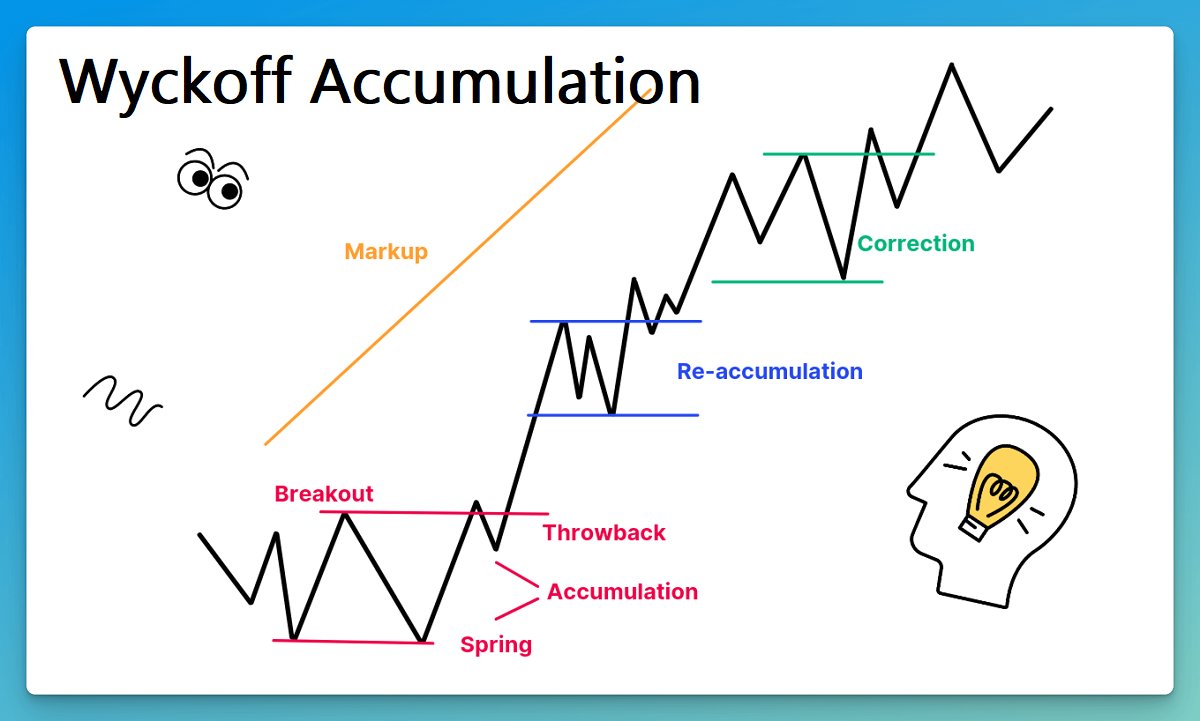 Wyckoff Accumulation

Markup

Correction

Re-accumulation

Breakout

Throwback

Accumulation

Spring